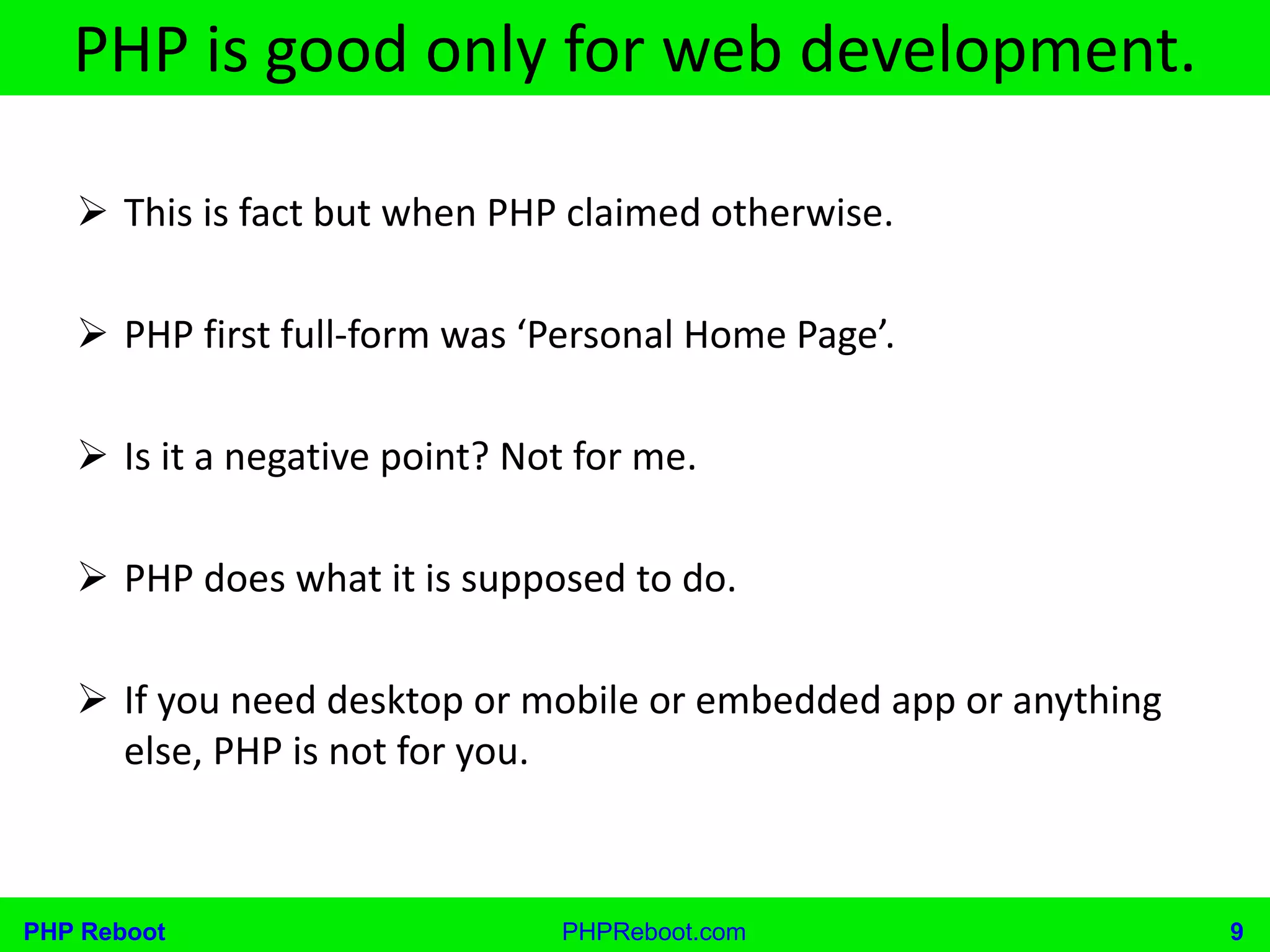 PHP is good only for web development.

➢ This is fact but when PHP claimed otherwise.

➢ PHP first full-form was ‘Personal Home Page’.

➢ Is it a negative point? Not for me.

➢ PHP does what it is supposed to do.

➢ If you need desktop or mobile or embedded app or anything else, PHP is not for you.

PHP Reboot PHPReboot.com 9